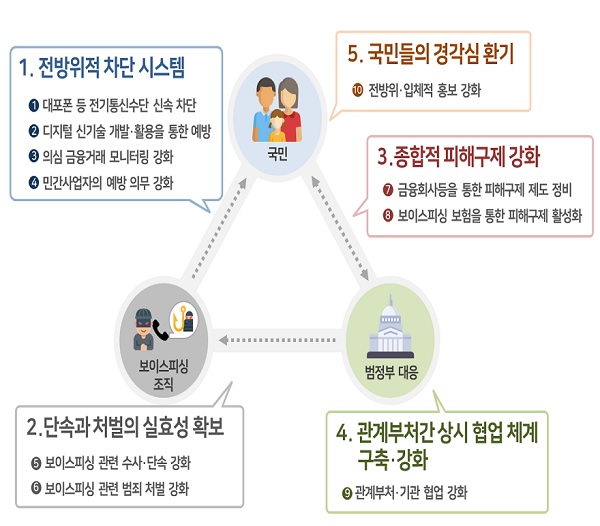 1. 전방위적 차단 시스템

❶ 대포폰 등 전기통신수단 신속 차단
❷ 디지털 신기술 개발·활용을 통한 예방
❸ 의심 금융거래 모니터링 강화
❹ 민간사업자의 예방 의무 강화

5. 국민들의 경각심 환기

❿ 전방위·입체적 홍보 강화

국민

3.종합적 피해구제 강화

❼ 금융회사등을 통한 피해구제 제도 정비
❽ 보이스피싱 보험을 통한 피해구제 활성화

보이스피싱 조직

범정부 대응

2.단속과 처벌의 실효성 확보

❺ 보이스피싱 관련 수사·단속 강화
❻ 보이스피싱 관련 범죄 처벌 강화

4. 관계부처간 상시 협업 체계 구축·강화

❾ 관계부처·기관 협업 강화